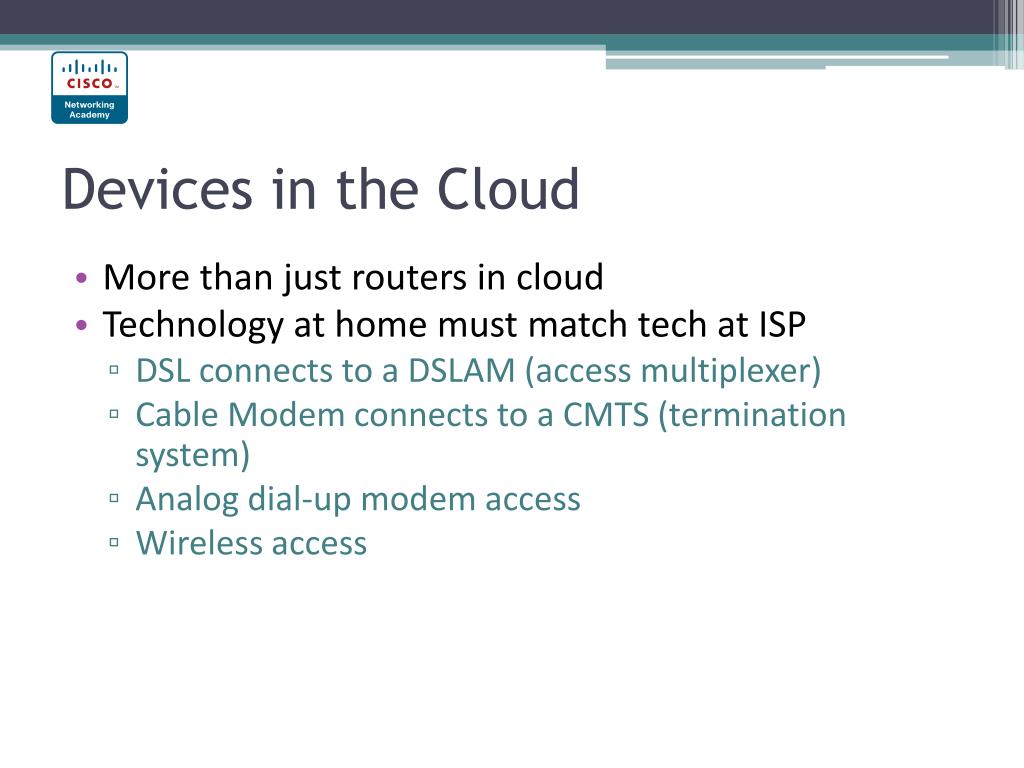 CISCO
Networking Academy

Devices in the Cloud

• More than just routers in cloud
• Technology at home must match tech at ISP
 ▫ DSL connects to a DSLAM (access multiplexer)
 ▫ Cable Modem connects to a CMTS (termination system)
 ▫ Analog dial-up modem access
 ▫ Wireless access